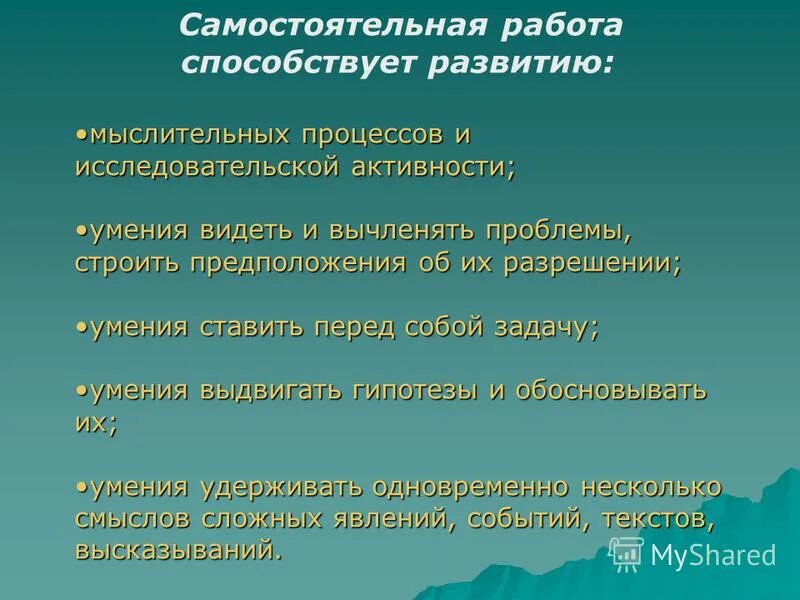 Самостоятельная работа способствует развитию:

•мыслительных процессов и исследовательской активности;

•умения видеть и вычленять проблемы, строить предположения об их разрешении;

•умения ставить перед собой задачу;

•умения выдвигать гипотезы и обосновывать их;

•умения удерживать одновременно несколько смыслов сложных явлений, событий, текстов, высказываний.

MyShared